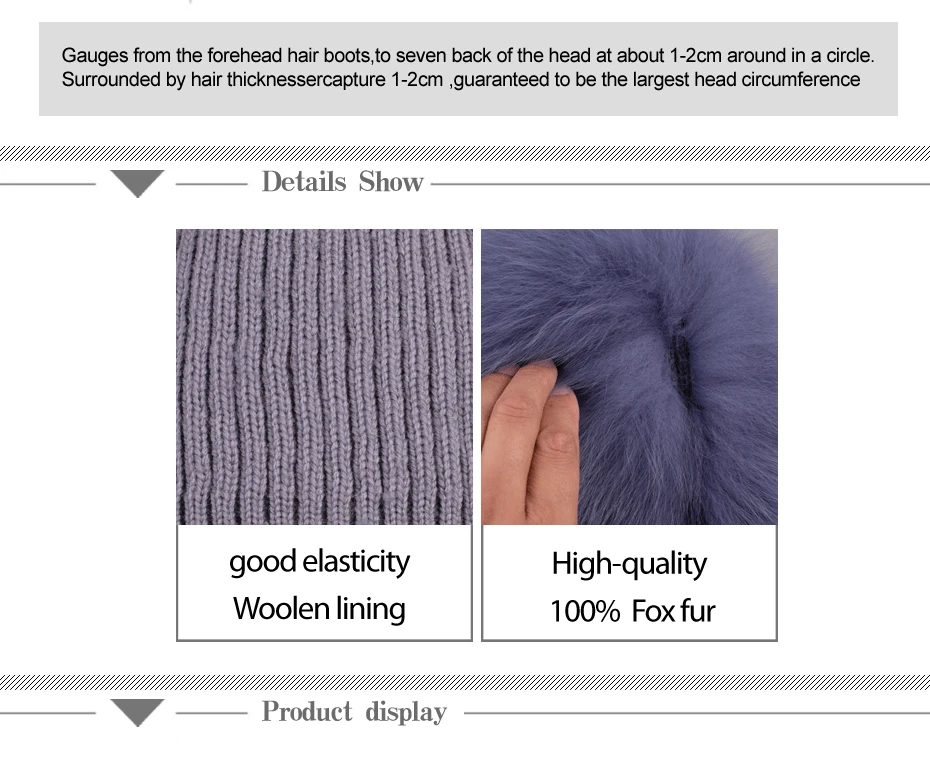 Gauges from the forehead hair boots,to seven back of the head at about 1-2cm around in a circle.
Surrounded by hair thicknessercapture 1-2cm ,guaranteed to be the largest head circumference

Details Show

good elasticity
Woolen lining

High-quality
100% Fox fur

Product display